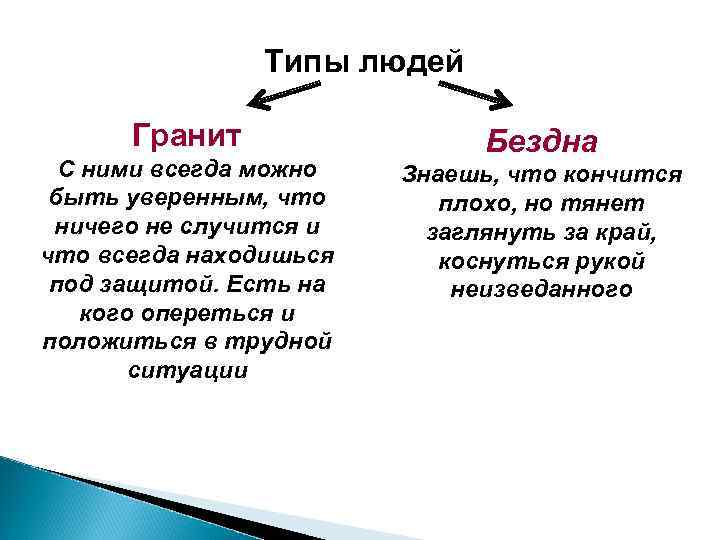 Типы людей

Гранит

С ними всегда можно быть уверенным, что ничего не случится и что всегда находишься под защитой. Есть на кого опереться и положиться в трудной ситуации

Бездна

Знаешь, что кончится плохо, но тянет заглянуть за край, коснуться рукой неизведанного